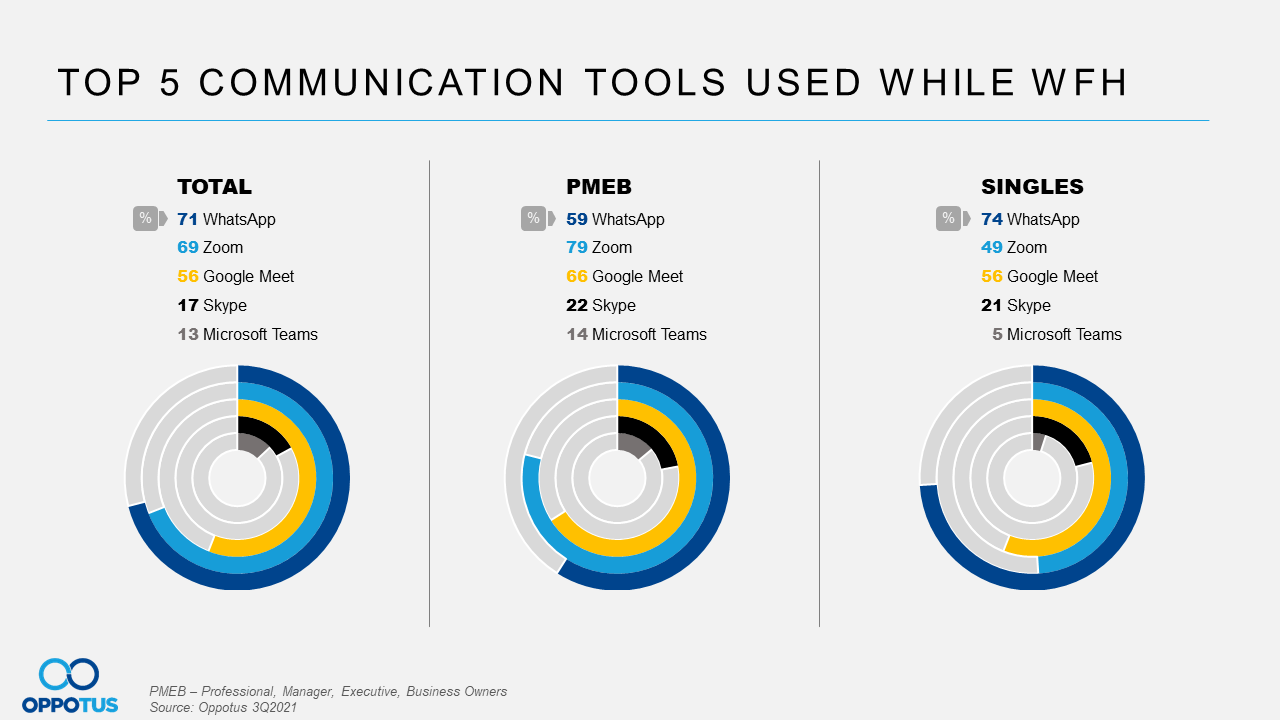 TOP 5 COMMUNICATION TOOLS USED WHILE WFH

TOTAL

%

71 WhatsApp
69 Zoom
56 Google Meet
17 Skype
13 Microsoft Teams

PMEB

%

59 WhatsApp
79 Zoom
66 Google Meet
22 Skype
14 Microsoft Teams

SINGLES

%

74 WhatsApp
49 Zoom
56 Google Meet
21 Skype
5 Microsoft Teams

OPPOTUS

PMEB – Professional, Manager, Executive, Business Owners
Source: Oppotus 3Q2021